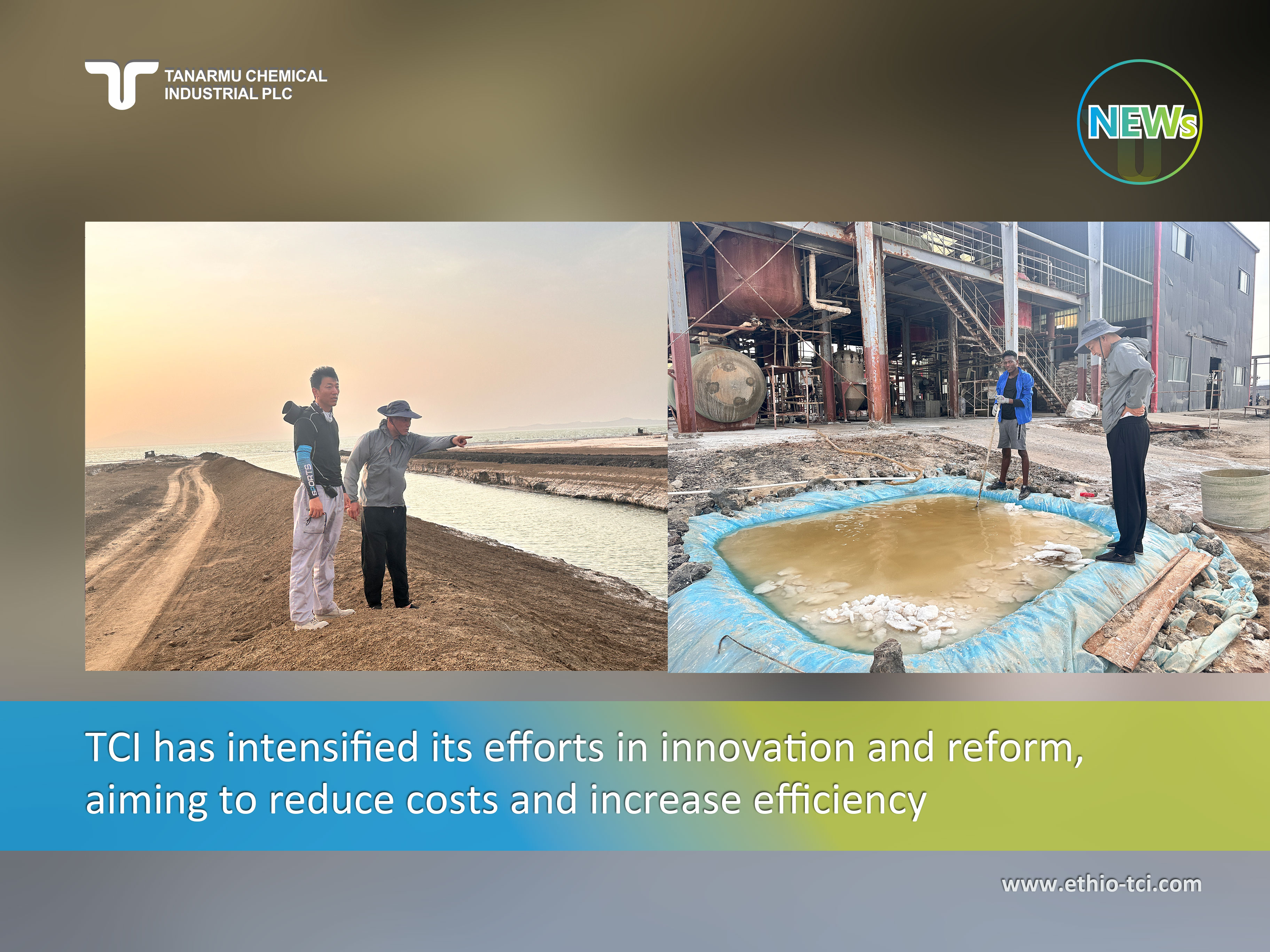 TANARMU CHEMICAL
INDUSTRIAL PLC

NEWs

SPORTS

TCI has intensified its efforts in innovation and reform, aiming to reduce costs and increase efficiency

www.ethio-tci.com